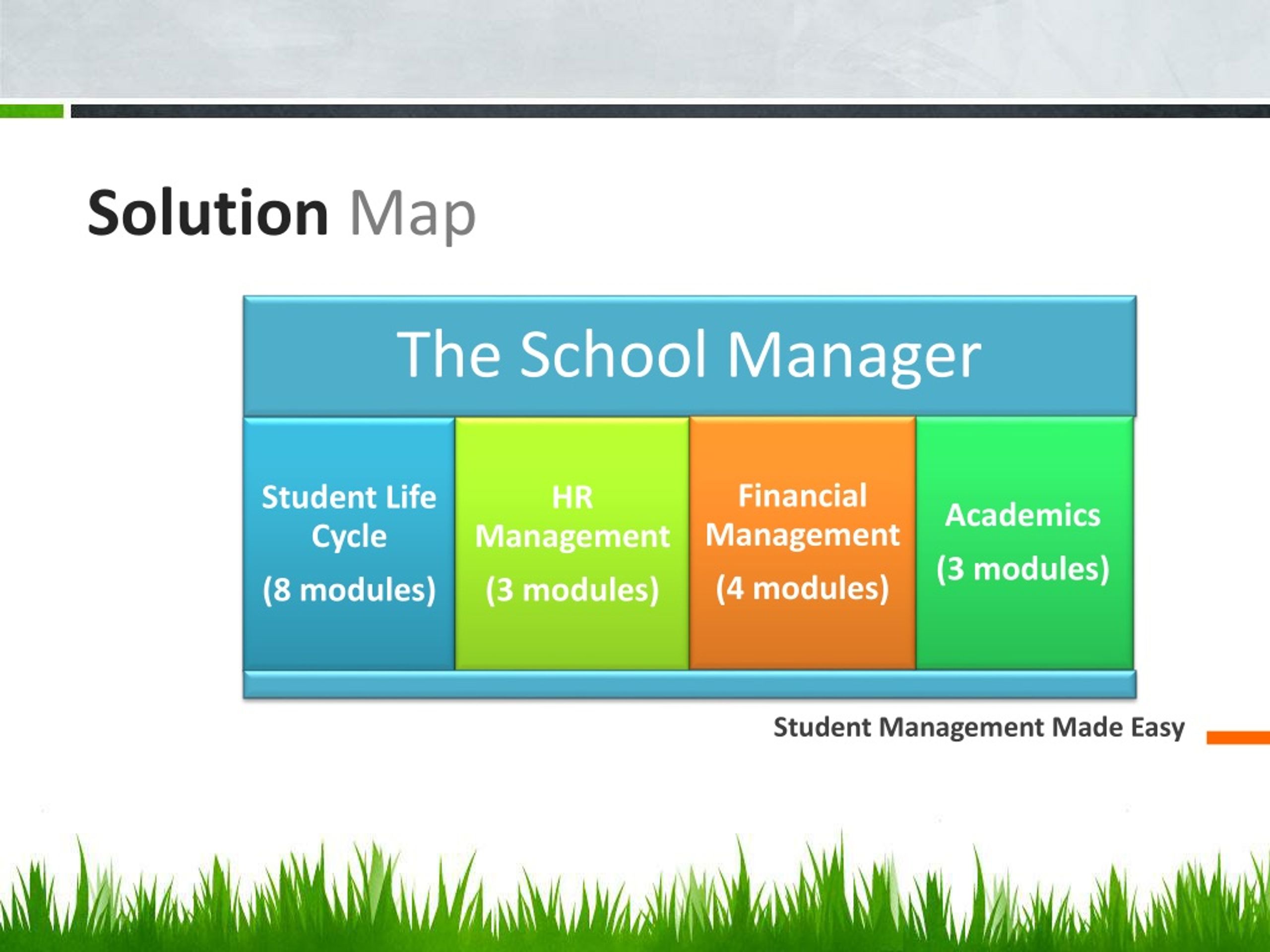 Solution Map

The School Manager

Student Life Cycle
(8 modules)

HR Management
(3 modules)

Financial Management
(4 modules)

Academics
(3 modules)

Student Management Made Easy